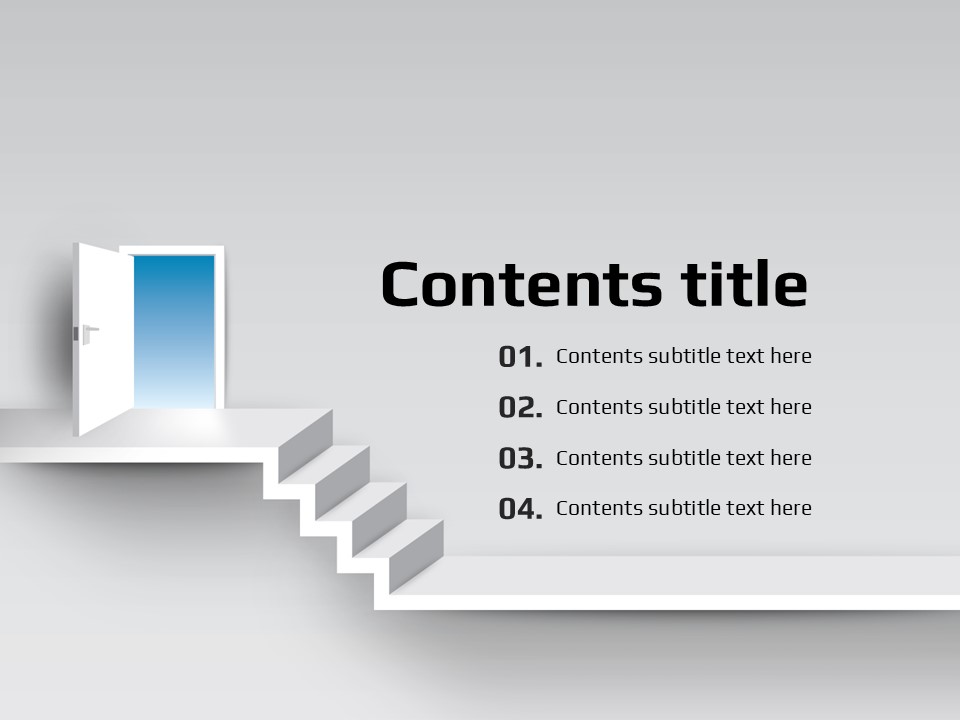 Contents title

01. Contents subtitle text here

02. Contents subtitle text here

03. Contents subtitle text here

04. Contents subtitle text here